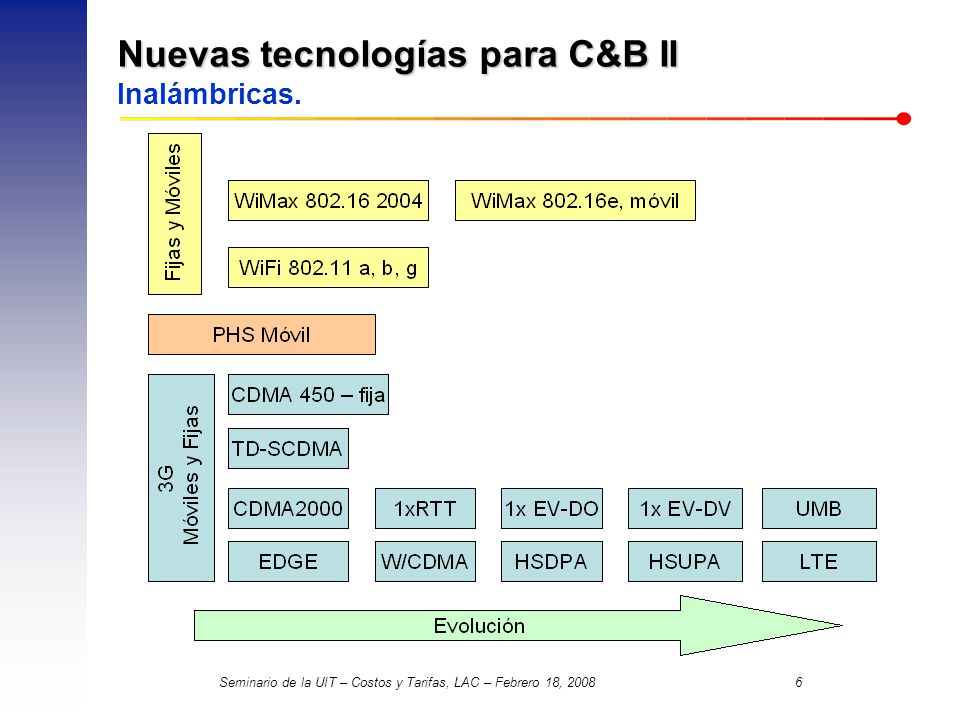 Nuevas tecnologías para C&B II
Inalámbricas.

Fijas y Móviles

WiMax 802.16 2004

WiMax 802.16e, móvil

WiFi 802.11 a, b, g

PHS Móvil

3G
Móviles y Fijas

CDMA 450 – fija

TD-SCDMA

CDMA2000

1xRTT

1x EV-DO

1x EV-DV

UMB

EDGE

W/CDMA

HSDPA

HSUPA

LTE

Evolución

Seminario de la UIT – Costos y Tarifas, LAC – Febrero 18, 2008

6